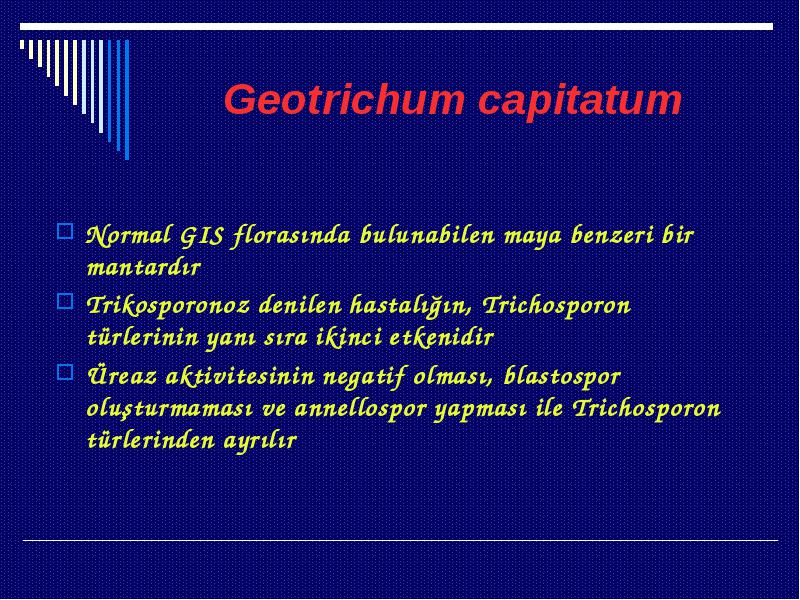 Geotrichum capitatum

Normal GIS florasında bulunabilen maya benzeri bir mantardır

Trikosporonoz denilen hastalığın, Trichosporon türlerinin yanı sıra ikinci etkenidir

Üreaz aktivitesinin negatif olması, blastospor oluşturmaması ve annellospor yapması ile Trichosporon türlerinden ayrılır